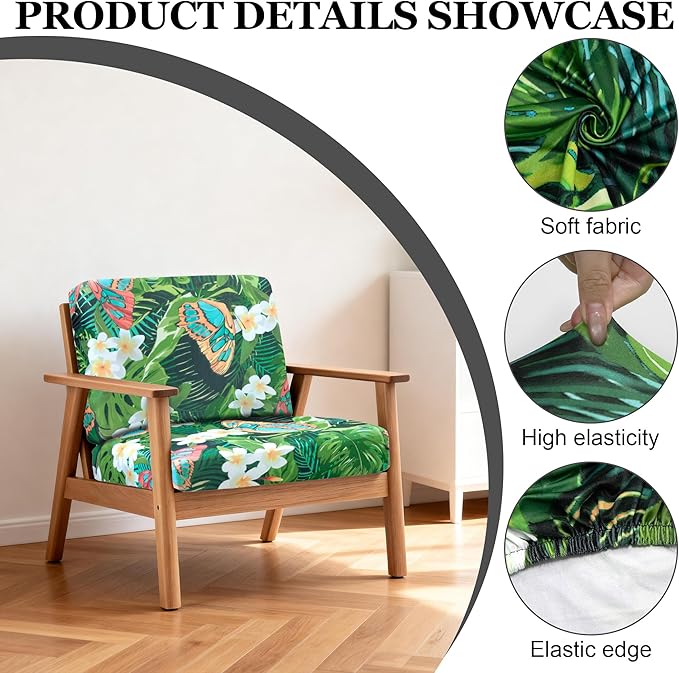 PRODUCT DETAILS SHOWCASE

Soft fabric

High elasticity

Elastic edge